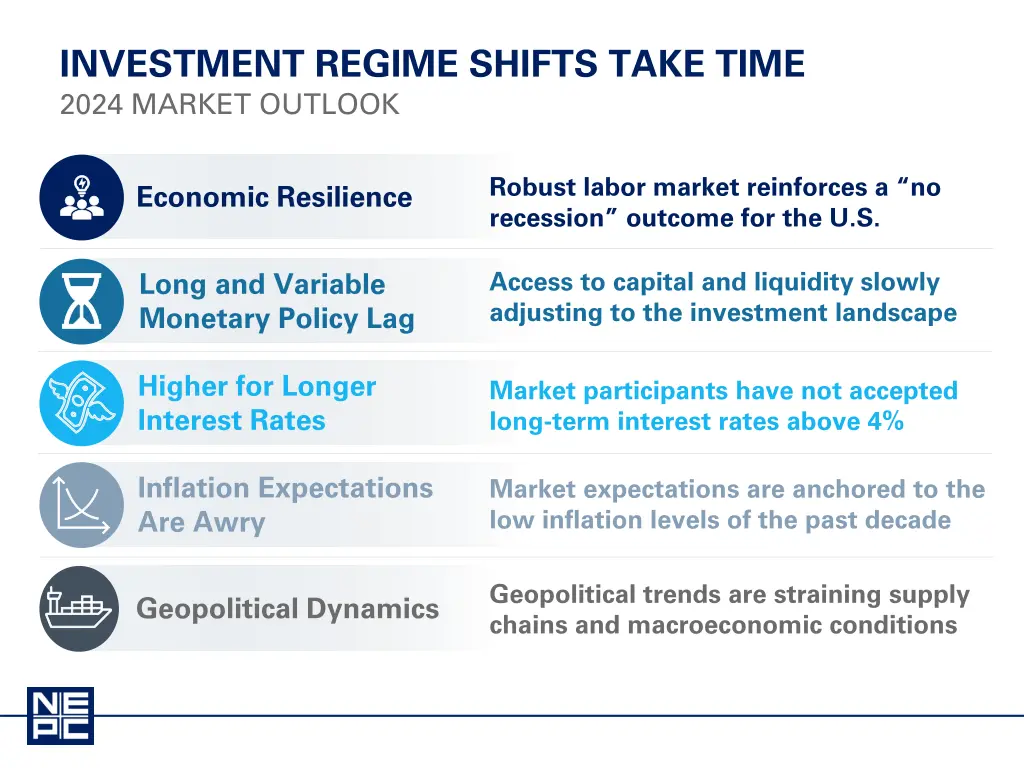 INVESTMENT REGIME SHIFTS TAKE TIME
2024 MARKET OUTLOOK

Economic Resilience

Robust labor market reinforces a “no recession” outcome for the U.S.

Long and Variable Monetary Policy Lag

Access to capital and liquidity slowly adjusting to the investment landscape

Higher for Longer Interest Rates

Market participants have not accepted long-term interest rates above 4%

Inflation Expectations Are Awry

Market expectations are anchored to the low inflation levels of the past decade

Geopolitical Dynamics

Geopolitical trends are straining supply chains and macroeconomic conditions

NEPC